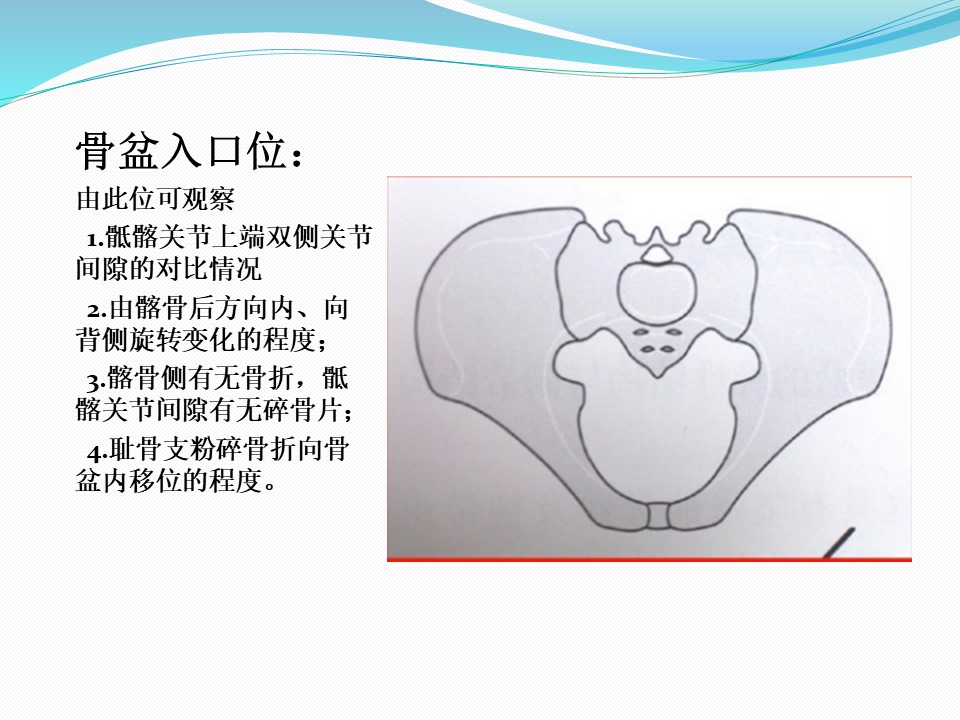 骨盆入口位：

由此位可观察

1.骶髂关节上端双侧关节间隙的对比情况

2.由髂骨后方向内、向背侧旋转变化的程度；

3.髂骨侧有无骨折，骶髂关节间隙有无碎骨片；

4.耻骨支粉碎骨折向骨盆内移位的程度。